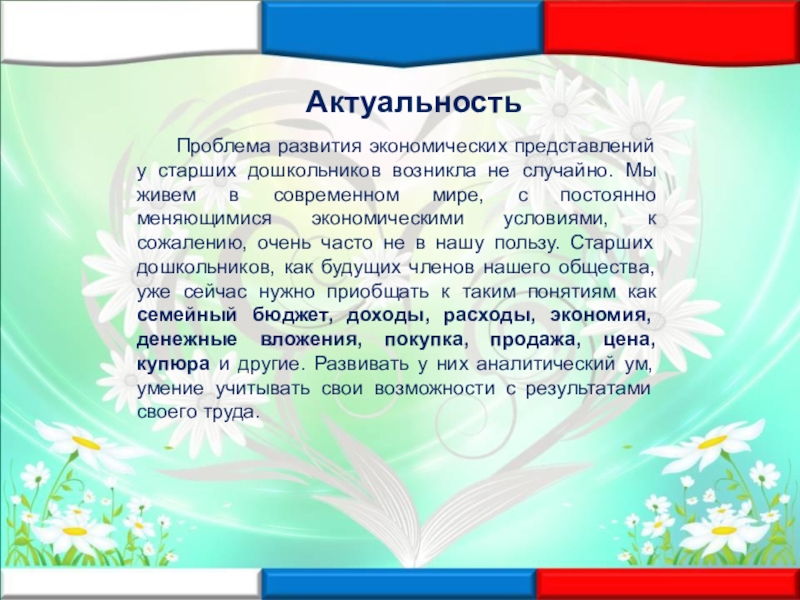 Актуальность

Проблема развития экономических представлений у старших дошкольников возникла не случайно. Мы живем в современном мире, с постоянно меняющимися экономическими условиями, к сожалению, очень часто не в нашу пользу. Старших дошкольников, как будущих членов нашего общества, уже сейчас нужно приобщать к таким понятиям как семейный бюджет, доходы, расходы, экономия, денежные вложения, покупка, продажа, цена, купюра и другие. Развивать у них аналитический ум, умение учитывать свои возможности с результатами своего труда.